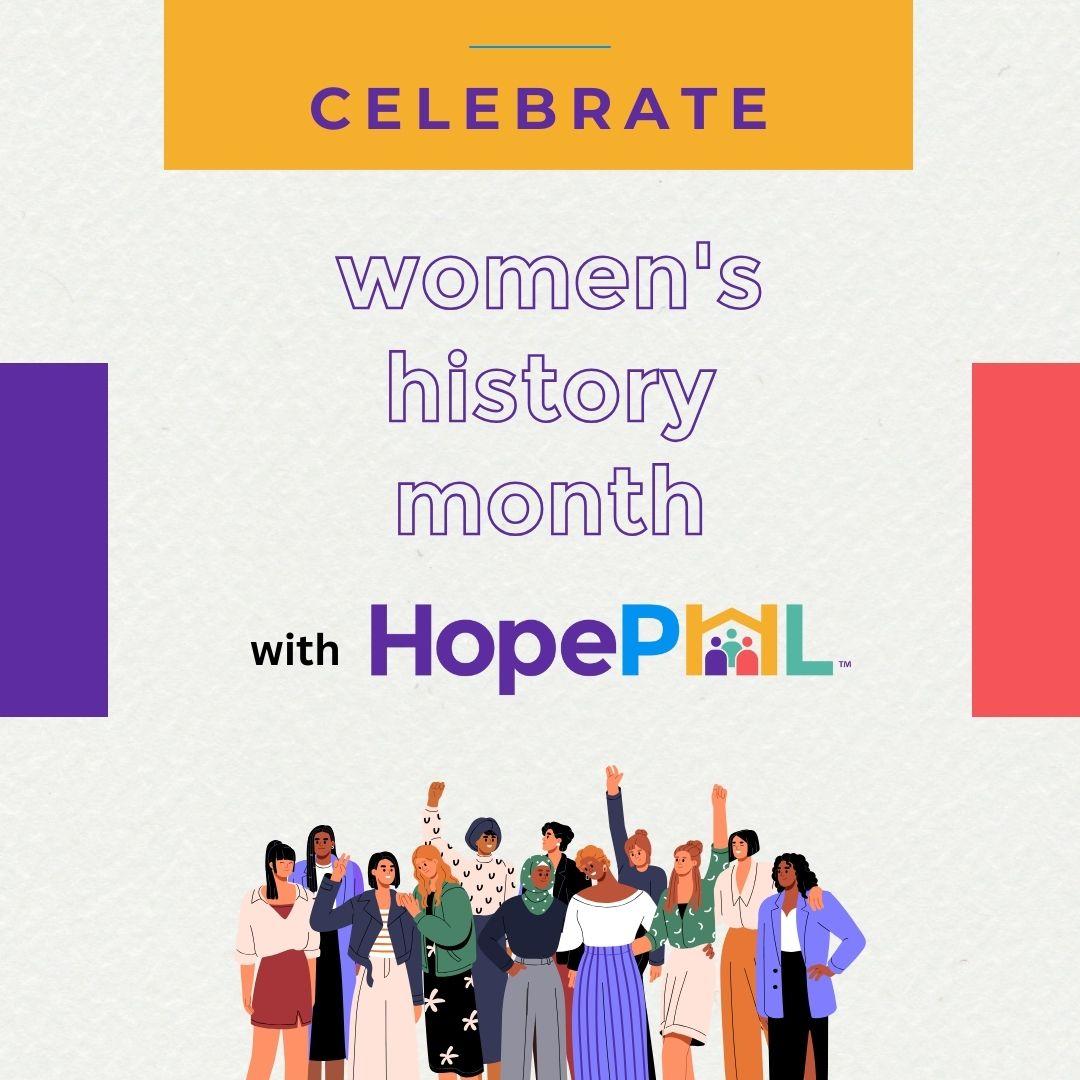 CELEBRATE

women's history month

with HopePHL™